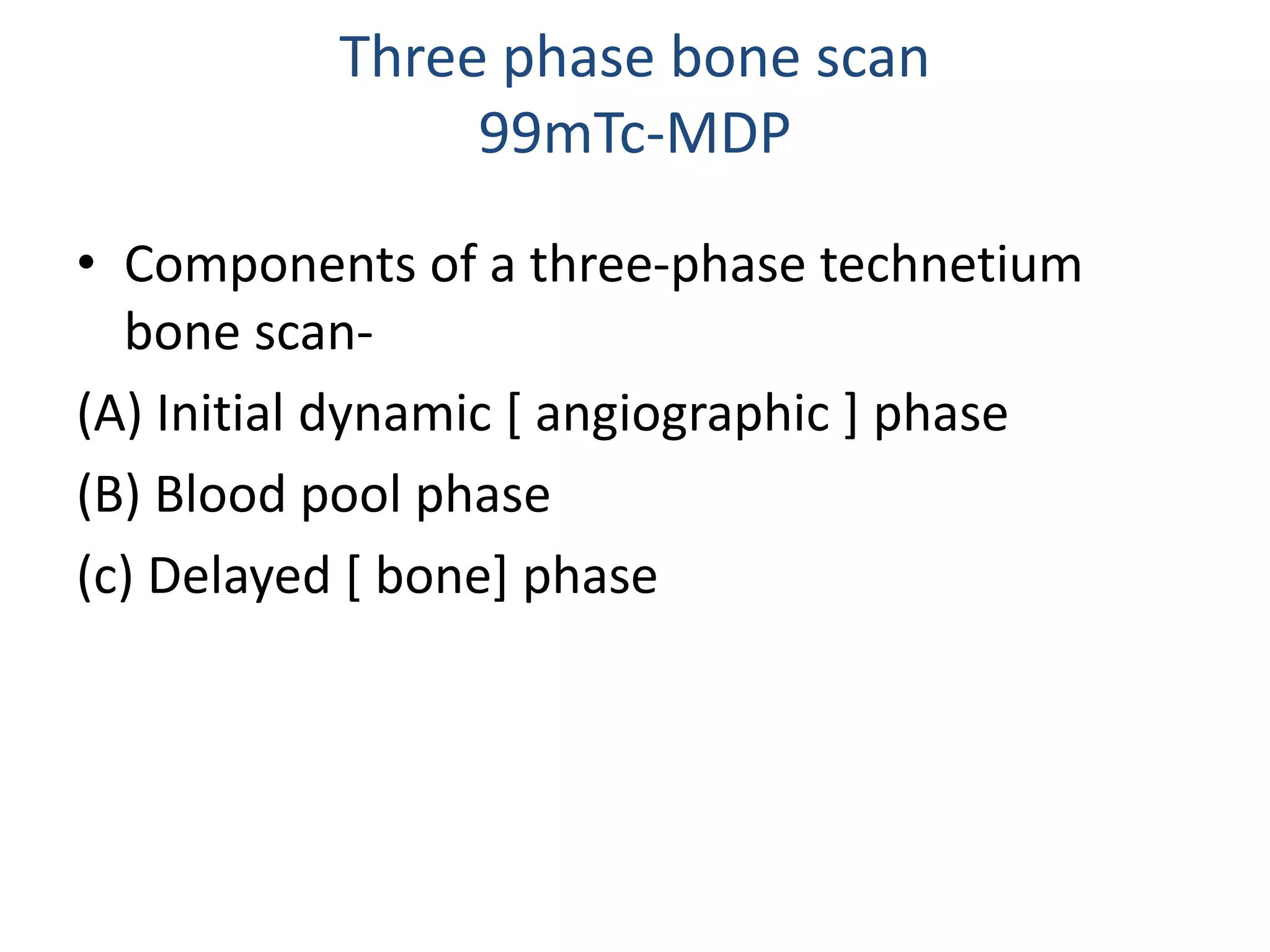 Three phase bone scan
99mTc-MDP

• Components of a three-phase technetium bone scan-

(A) Initial dynamic [ angiographic ] phase

(B) Blood pool phase

(c) Delayed [ bone] phase